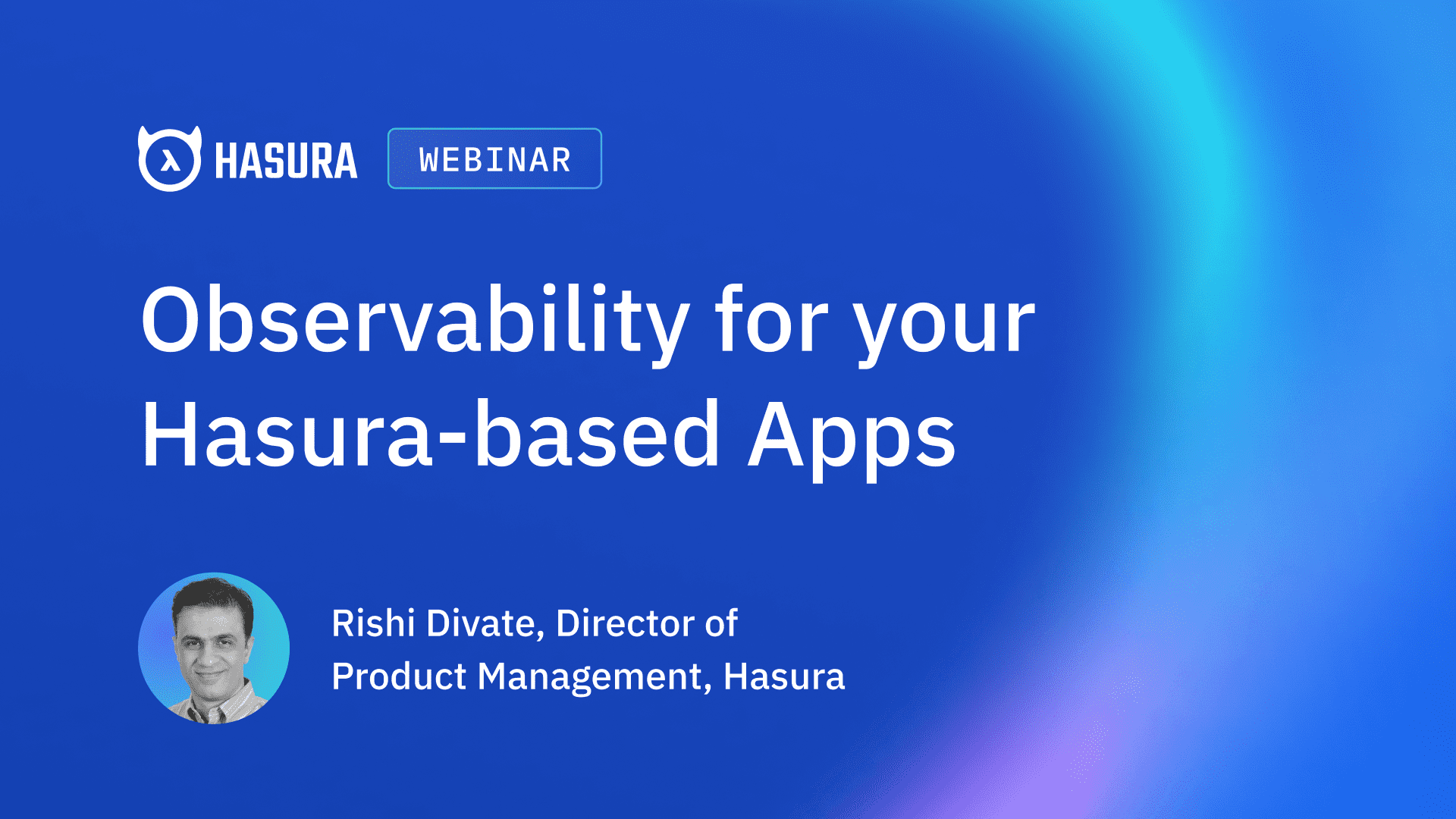 HASURA WEBINAR

Observability for your Hasura-based Apps

Rishi Divate, Director of Product Management, Hasura